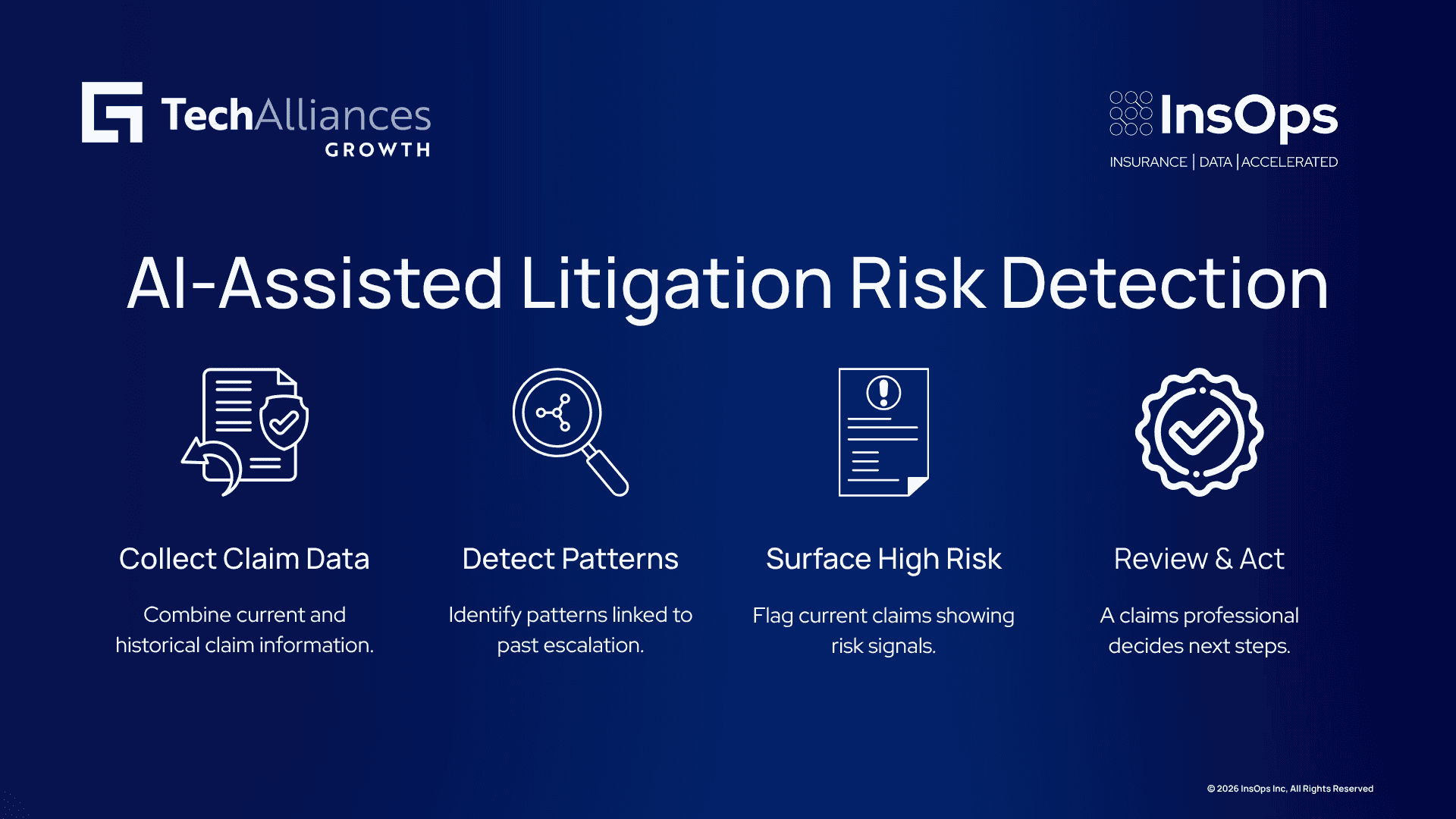 TechAlliances GROWTH

InsOps
INSURANCE | DATA | ACCELERATED

AI-Assisted Litigation Risk Detection

Collect Claim Data

Combine current and historical claim information.

Detect Patterns

Identify patterns linked to past escalation.

Surface High Risk

Flag current claims showing risk signals.

Review & Act

A claims professional decides next steps.

© 2026 InsOps Inc, All Rights Reserved